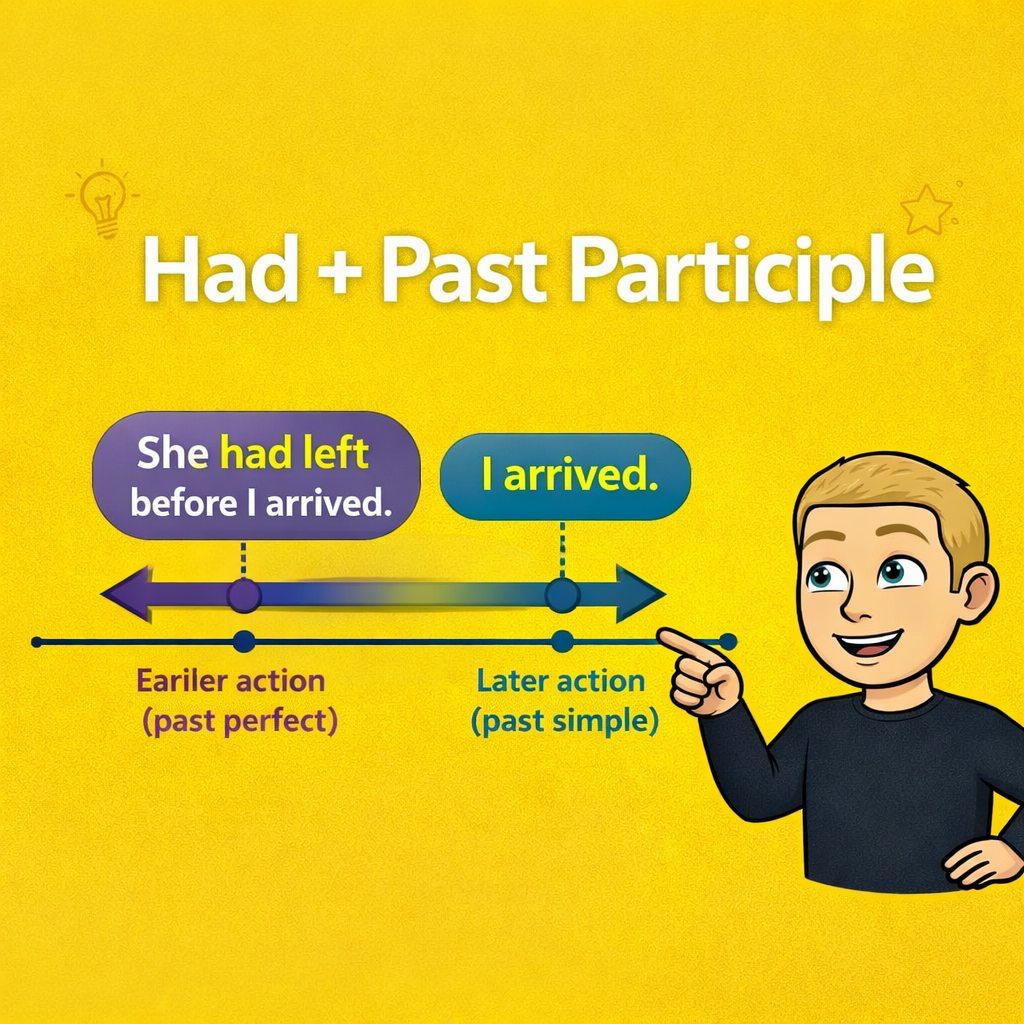 Had + Past Participle

She had left before I arrived.

I arrived.

Eariler action (past perfect)

Later action (past simple)